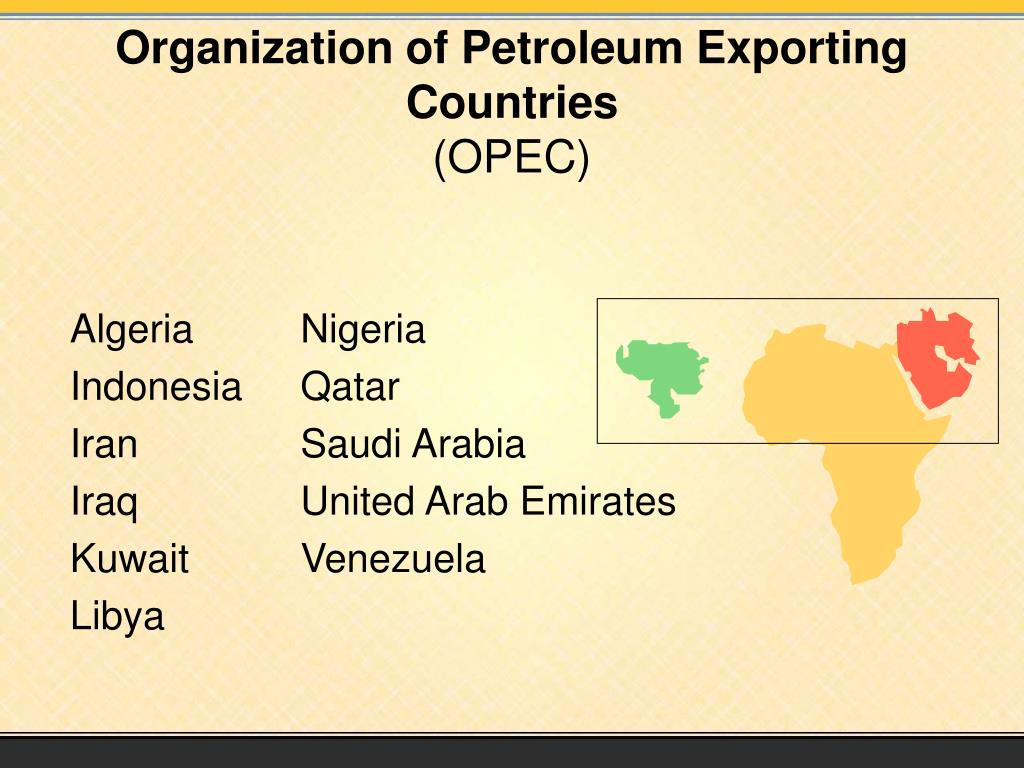 Organization of Petroleum Exporting Countries
(OPEC)

Algeria
Indonesia
Iran
Iraq
Kuwait
Libya

Nigeria
Qatar
Saudi Arabia
United Arab Emirates
Venezuela